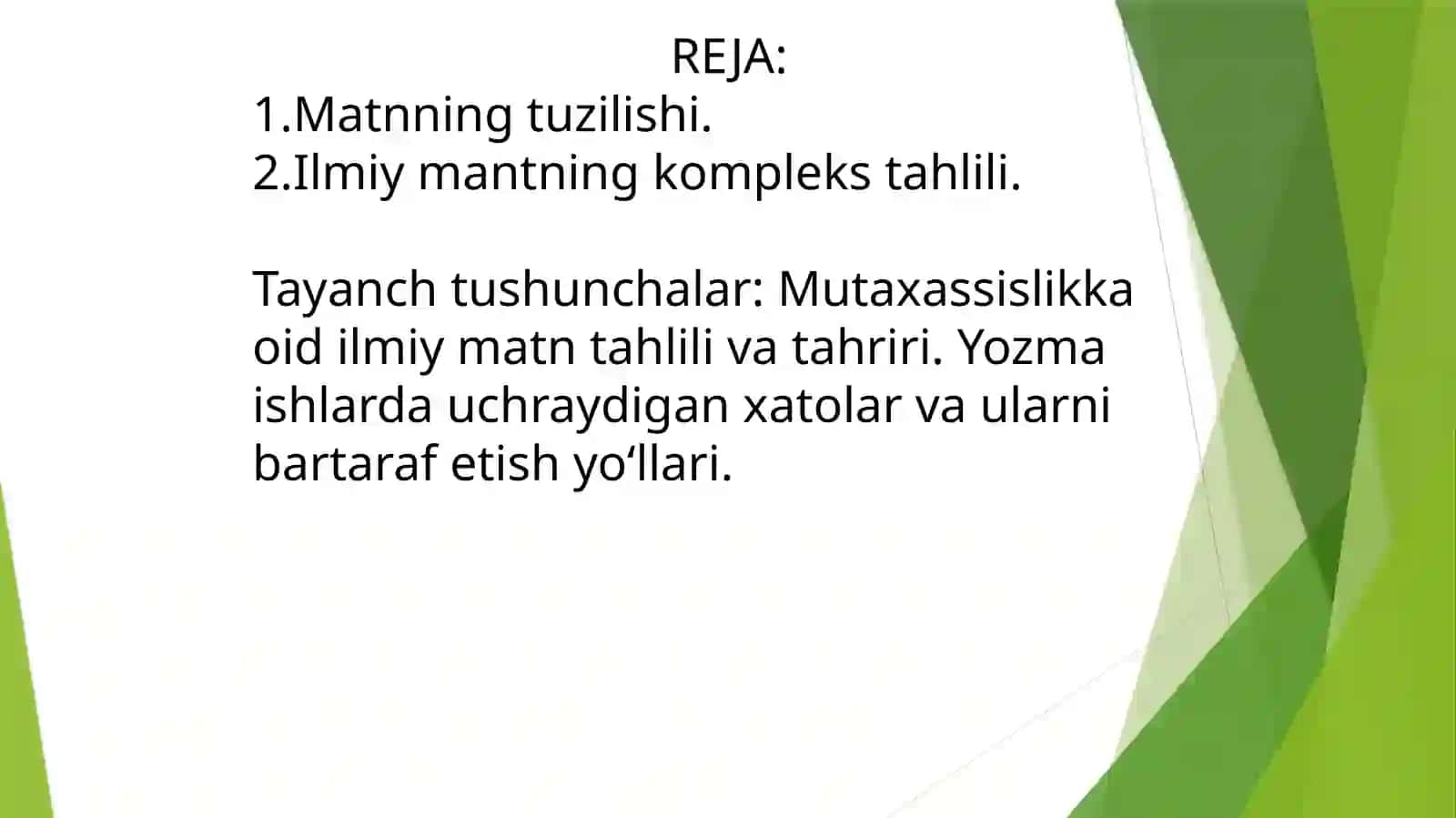 REJA:
1.Matnning tuzilishi.
2.Ilmiy mantning kompleks tahlili.

Tayanch tushunchalar: Mutaxassislikka oid ilmiy matn tahlili va tahriri. Yozma ishlarda uchraydigan xatolar va ularni bartaraf etish yo‘llari.